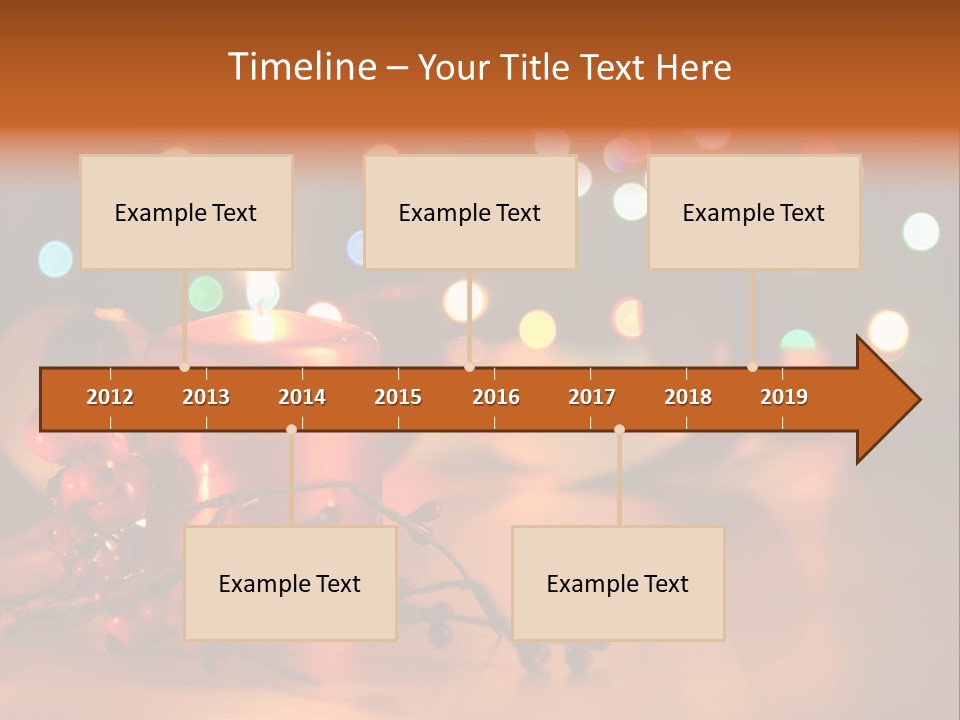 Timeline – Your Title Text Here

Example Text

Example Text

Example Text

2012 2013 2014 2015 2016 2017 2018 2019

Example Text

Example Text